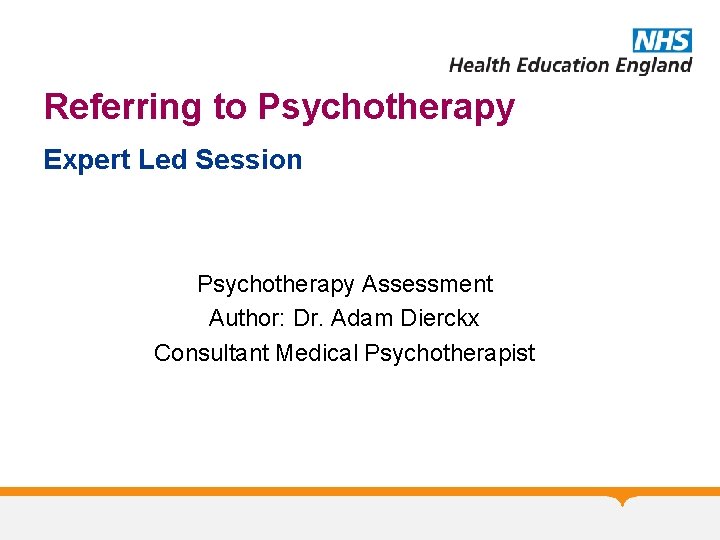 NHS
Health Education England

Referring to Psychotherapy

Expert Led Session

Psychotherapy Assessment
Author: Dr. Adam Dierckx
Consultant Medical Psychotherapist